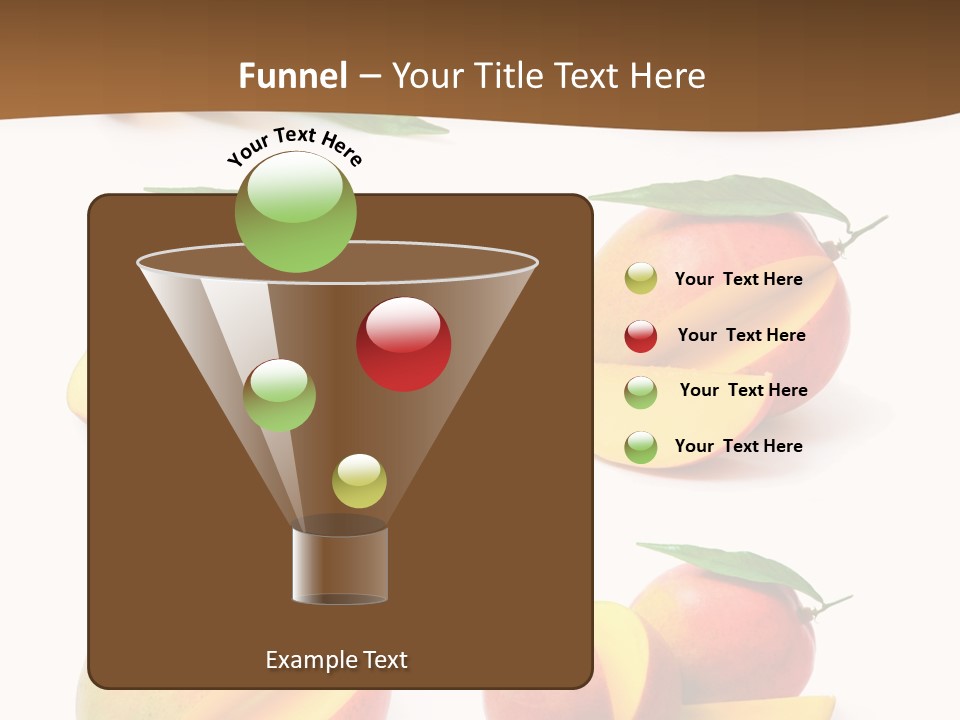 Funnel – Your Title Text Here

Your Text Here

Your Text Here

Your Text Here

Your Text Here

Your Text Here

Example Text